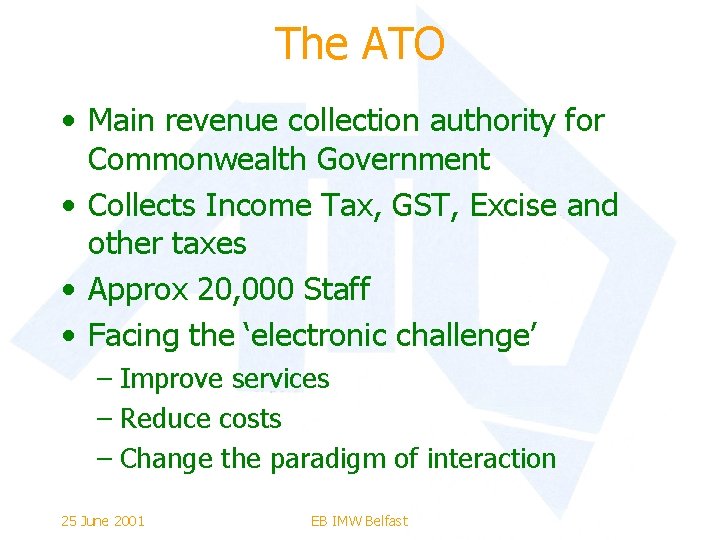 The ATO

• Main revenue collection authority for Commonwealth Government
• Collects Income Tax, GST, Excise and other taxes
• Approx 20,000 Staff
• Facing the ‘electronic challenge’
– Improve services
– Reduce costs
– Change the paradigm of interaction

25 June 2001

EB IMW Belfast